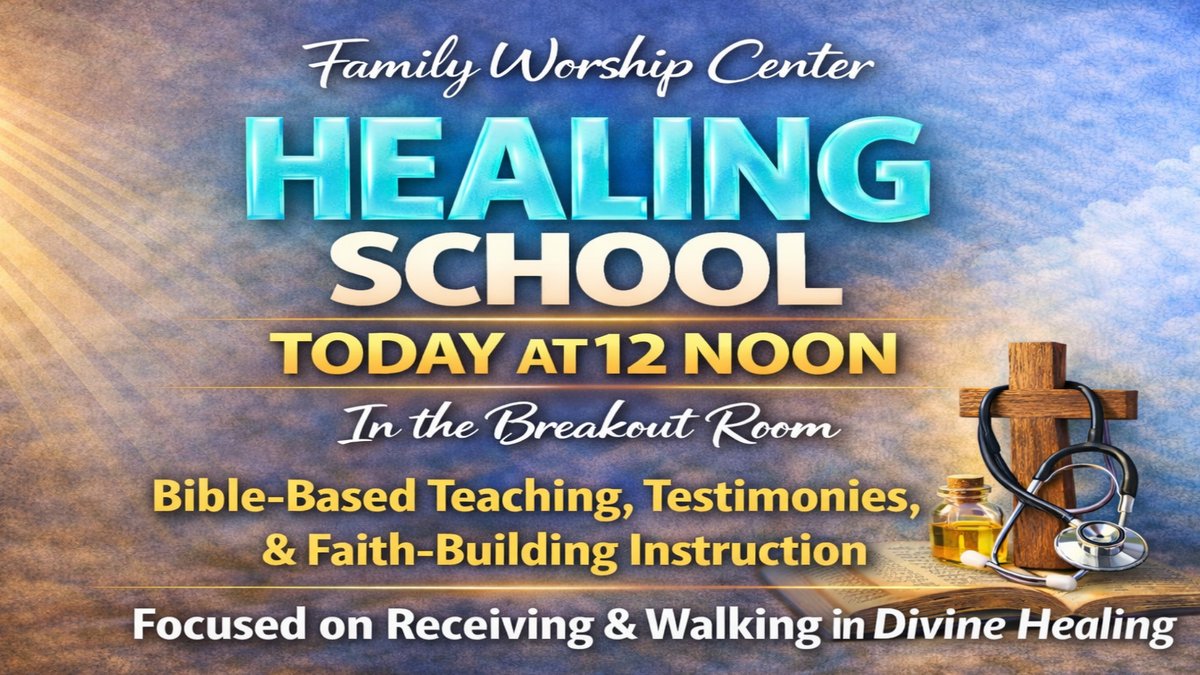 Family Worship Center

HEALING SCHOOL

TODAY AT 12 NOON

In the Breakout Room

Bible-Based Teaching, Testimonies, & Faith-Building Instruction

Focused on Receiving & Walking in Divine Healing